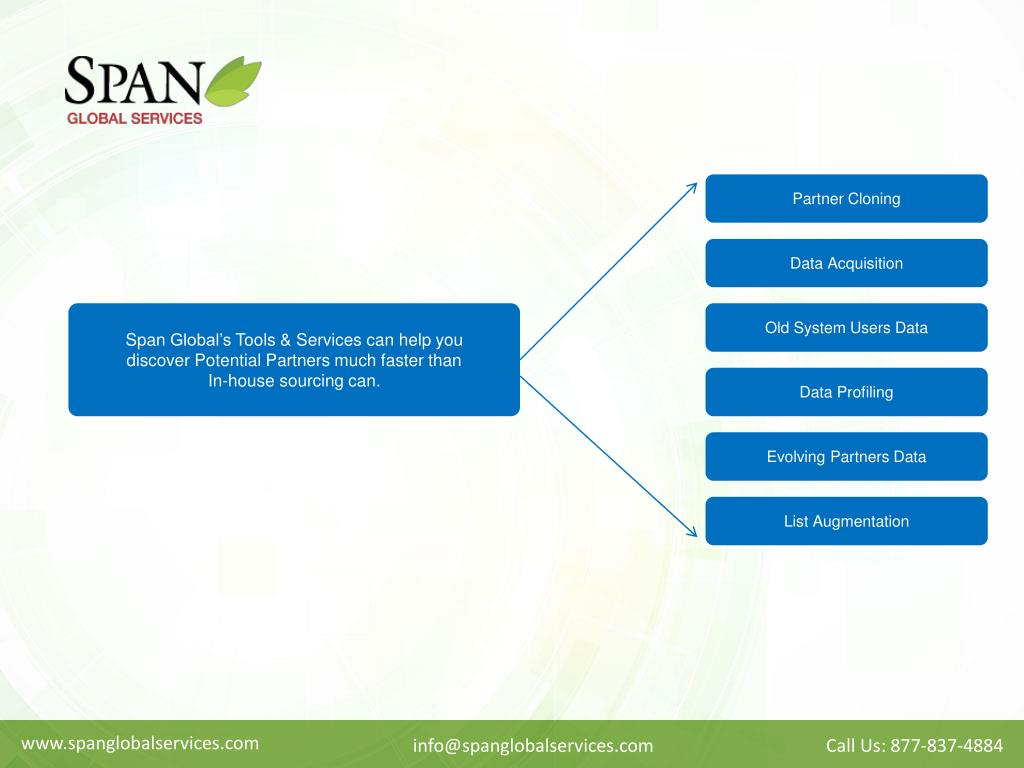 SPAN
GLOBAL SERVICES

Span Global's Tools & Services can help you discover Potential Partners much faster than In-house sourcing can.

Partner Cloning

Data Acquisition

Old System Users Data

Data Profiling

Evolving Partners Data

List Augmentation

www.spanglobalservices.com

info@spanglobalservices.com

Call Us: 877-837-4884